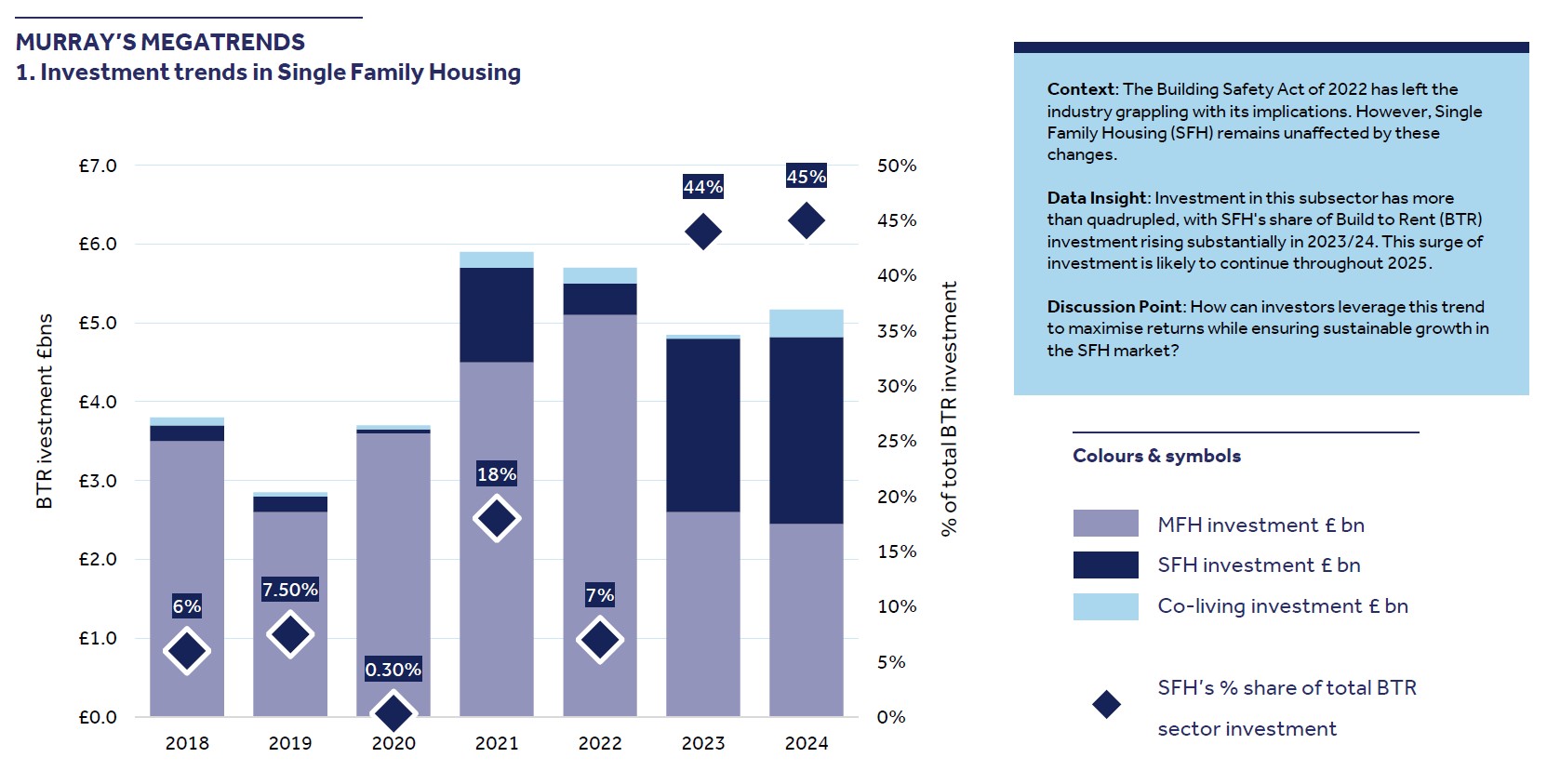 MURRAY'S MEGATRENDS
1. Investment trends in Single Family Housing

BTR ivestment £bns

£7.0
£6.0
£5.0
£4.0
£3.0
£2.0
£1.0
£0.0

6%
7.50%
0.30%
18%
7%
44%
45%

2018
2019
2020
2021
2022
2023
2024

50%
45%
40%
35%
30%
25%
20%
15%
10%
5%
0%

% of total BTR investment

Context: The Building Safety Act of 2022 has left the industry grappling with its implications. However, Single Family Housing (SFH) remains unaffected by these changes.

Data Insight: Investment in this subsector has more than quadrupled, with SFH's share of Build to Rent (BTR) investment rising substantially in 2023/24. This surge of investment is likely to continue throughout 2025.

Discussion Point: How can investors leverage this trend to maximise returns while ensuring sustainable growth in the SFH market?

Colours & symbols

MFH investment £ bn
SFH investment £ bn
Co-living investment £ bn

SFH's % share of total BTR sector investment